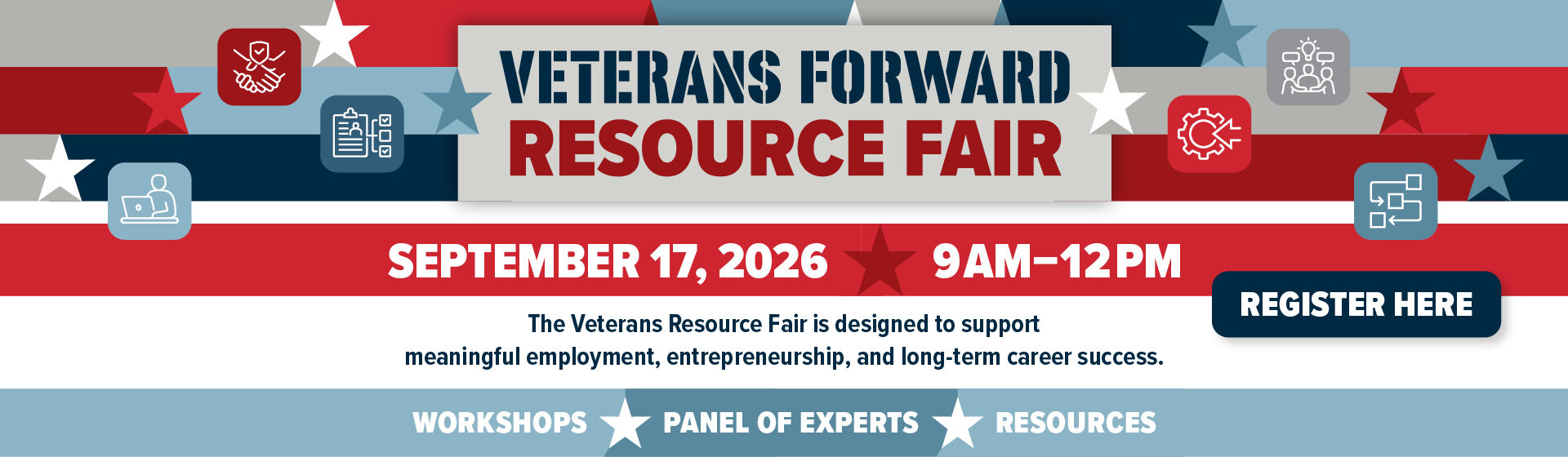 VETERANS FORWARD
RESOURCE FAIR

SEPTEMBER 17, 2026 9AM–12PM

REGISTER HERE

The Veterans Resource Fair is designed to support meaningful employment, entrepreneurship, and long-term career success.

WORKSHOPS PANEL OF EXPERTS RESOURCES